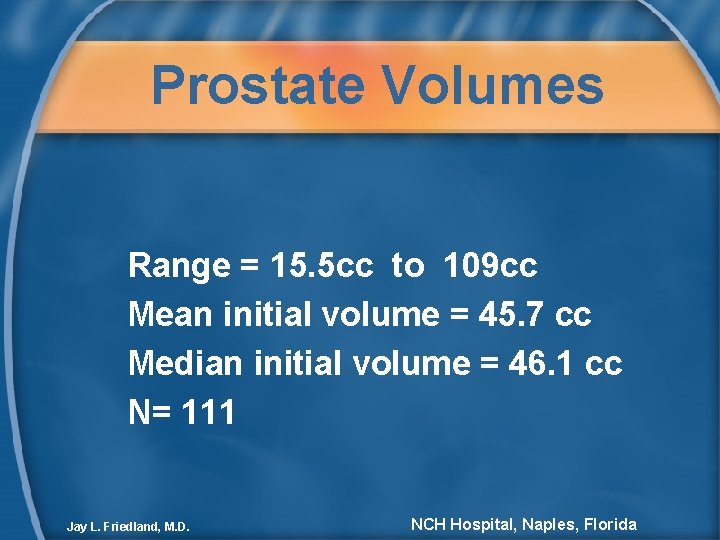 Prostate Volumes

Range = 15.5cc to 109cc
Mean initial volume = 45.7 cc
Median initial volume = 46.1 cc
N= 111

Jay L. Friedland, M.D.

NCH Hospital, Naples, Florida